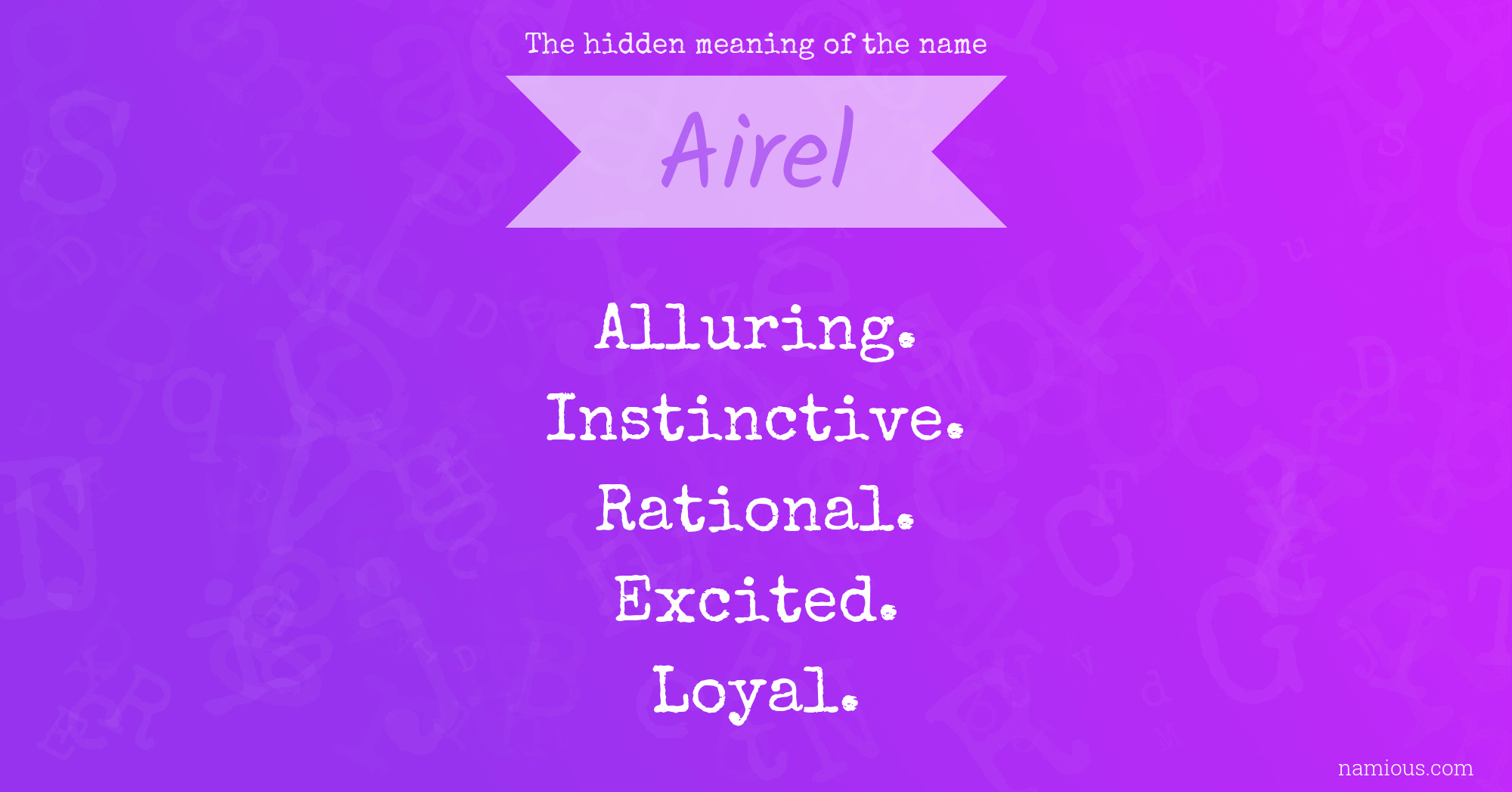 The hidden meaning of the name

Airel

Alluring.
Instinctive.
Rational.
Excited.
Loyal.

namious.com